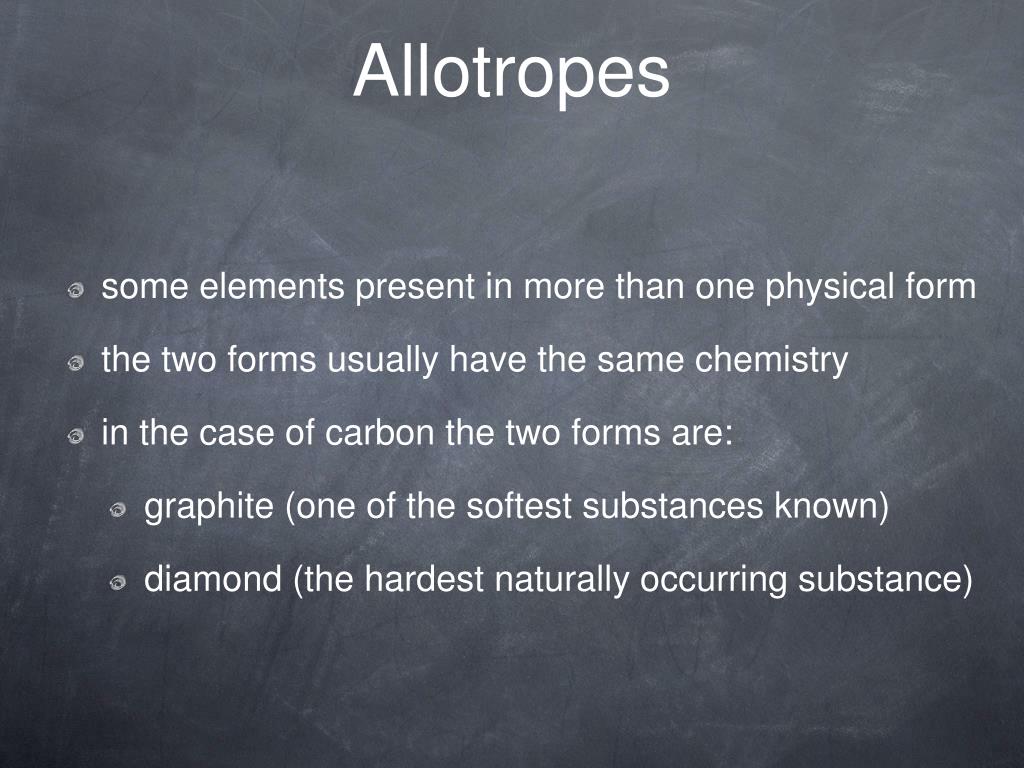 Allotropes

some elements present in more than one physical form

the two forms usually have the same chemistry

in the case of carbon the two forms are:

graphite (one of the softest substances known)

diamond (the hardest naturally occurring substance)